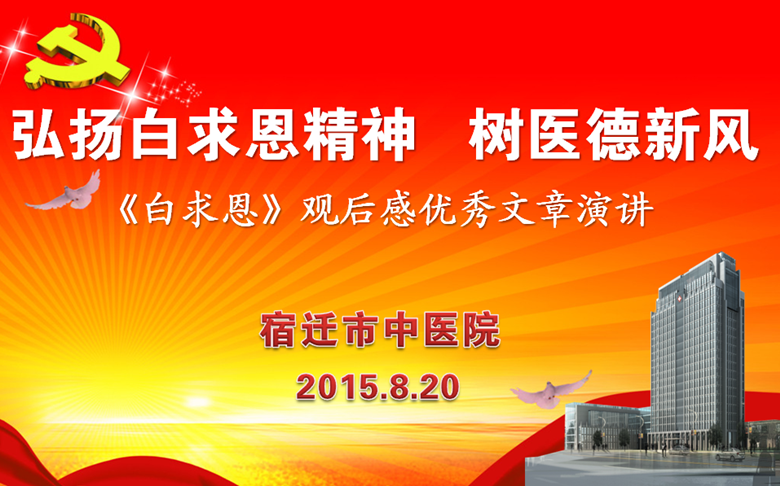 弘扬白求恩精神　树医德新风

《白求恩》观后感优秀文章演讲

宿迁市中医院

2015.8.20